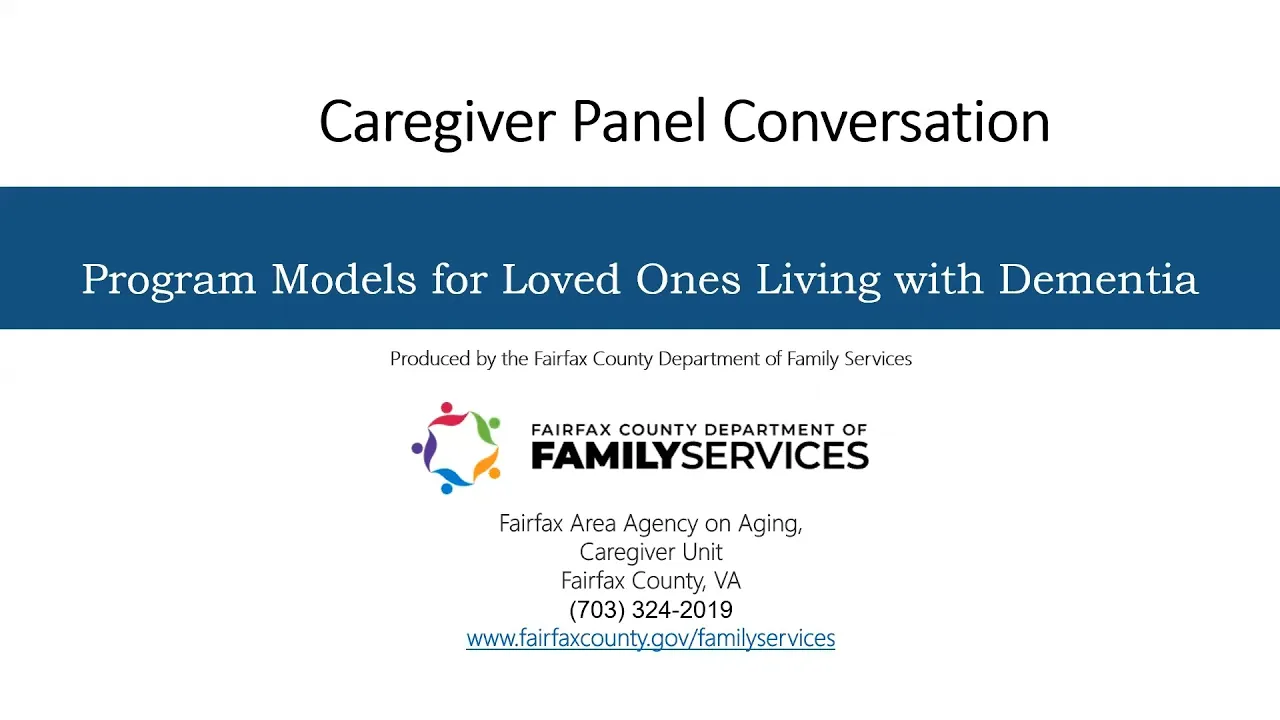 Caregiver Panel Conversation

Program Models for Loved Ones Living with Dementia

Produced by the Fairfax County Department of Family Services

FAIRFAX COUNTY DEPARTMENT OF
FAMILYSERVICES

Fairfax Area Agency on Aging,
Caregiver Unit
Fairfax County, VA
(703) 324-2019
www.fairfaxcounty.gov/familyservices